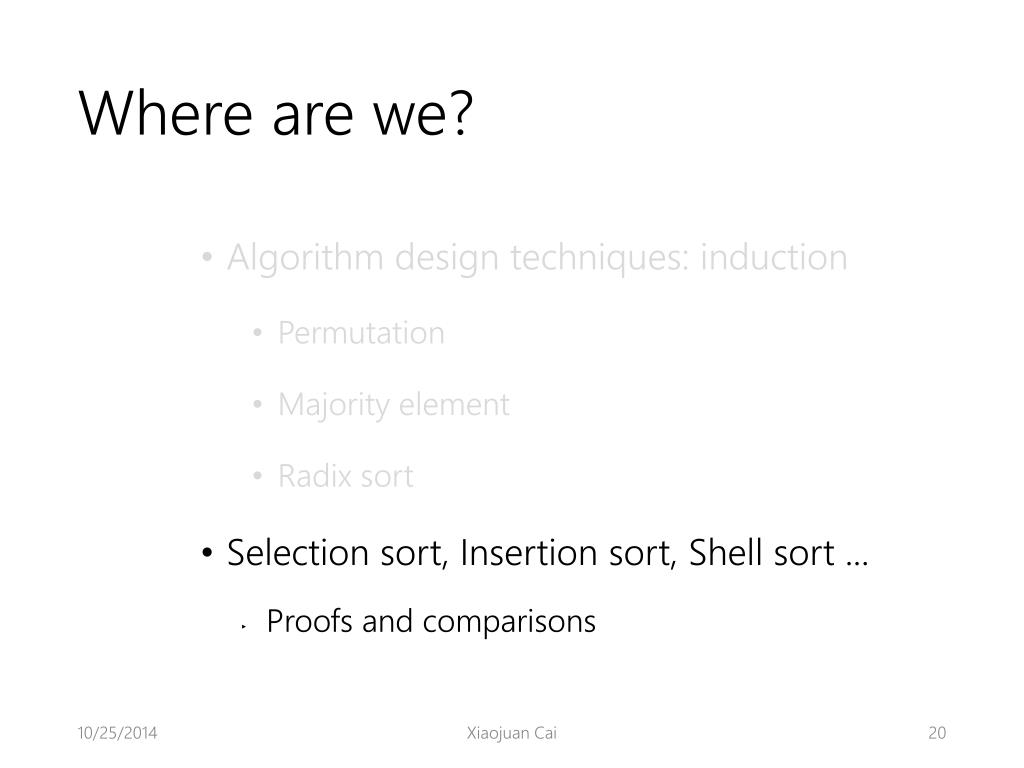 Where are we?

• Algorithm design techniques: induction

• Permutation

• Majority element

• Radix sort

• Selection sort, Insertion sort, Shell sort …

‣ Proofs and comparisons

10/25/2014

Xiaojuan Cai

20